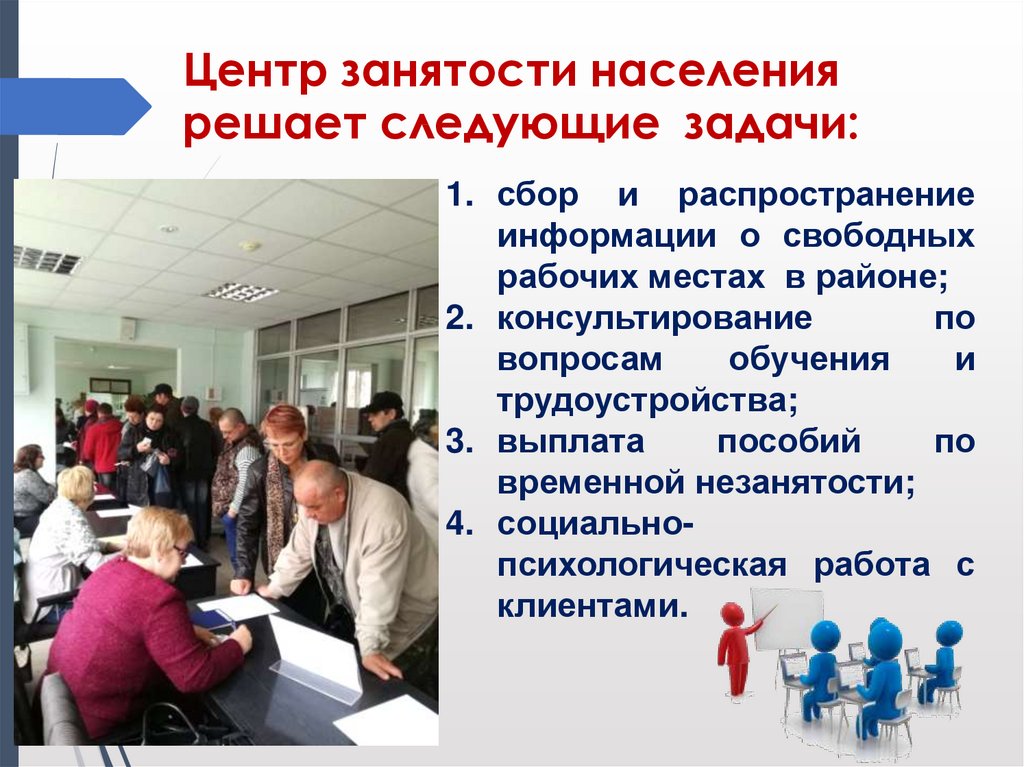 Центр занятости населения решает следующие задачи:

1. сбор и распространение информации о свободных рабочих местах в районе;
2. консультирование по вопросам обучения и трудоустройства;
3. выплата пособий по временной незанятости;
4. социально-психологическая работа с клиентами.